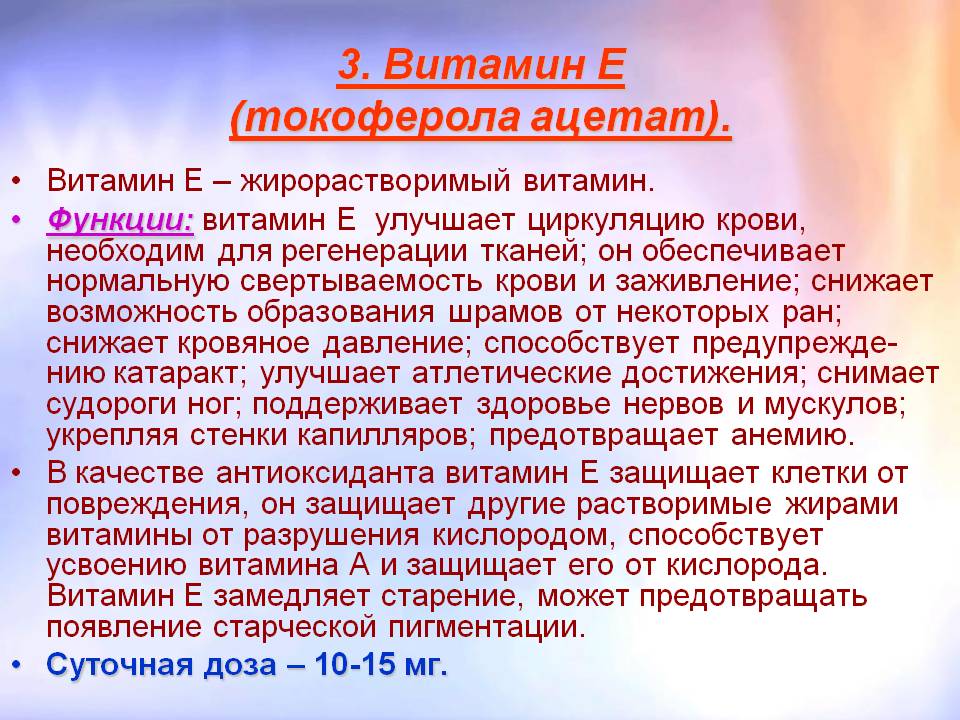 3. Витамин Е (токоферола ацетат).

• Витамин Е – жирорастворимый витамин.

• Функции: витамин Е улучшает циркуляцию крови, необходим для регенерации тканей; он обеспечивает нормальную свертываемость крови и заживление; снижает возможность образования шрамов от некоторых ран; снижает кровяное давление; способствует предупреждению катаракт; улучшает атлетические достижения; снимает судороги ног; поддерживает здоровье нервов и мускулов; укрепляя стенки капилляров; предотвращает анемию.

• В качестве антиоксиданта витамин Е защищает клетки от повреждения, он защищает другие растворимые жирами витамины от разрушения кислородом, способствует усвоению витамина А и защищает его от кислорода. Витамин Е замедляет старение, может предотвращать появление старческой пигментации.

• Суточная доза – 10-15 мг.